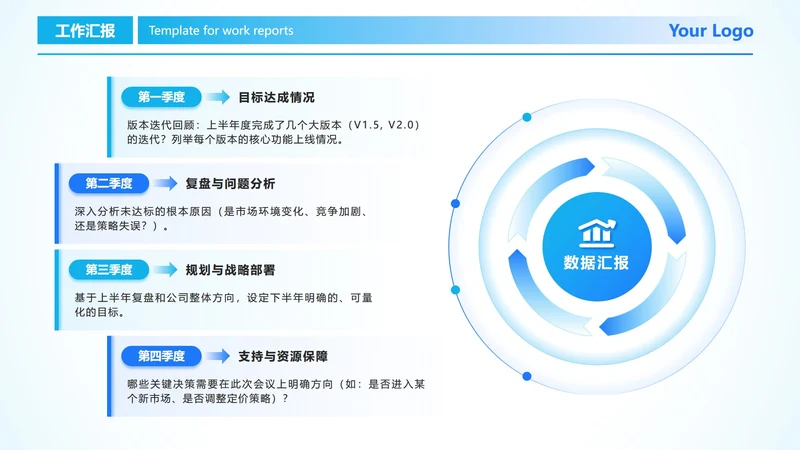 工作汇报

Template for work reports

Your Logo

第一季度

目标达成情况

版本迭代回顾：上半年度完成了几个大版本（V1.5, V2.0）的迭代？列举每个版本的核心功能上线情况。

第二季度

复盘与问题分析

深入分析未达标的根本原因（是市场环境变化、竞争加剧、还是策略失误？）。

第三季度

规划与战略部署

基于上半年复盘和公司整体方向，设定下半年明确的、可量化的目标。

第四季度

支持与资源保障

哪些关键决策需要在此次会议上明确方向（如：是否进入某个新市场、是否调整定价策略）？

数据汇报